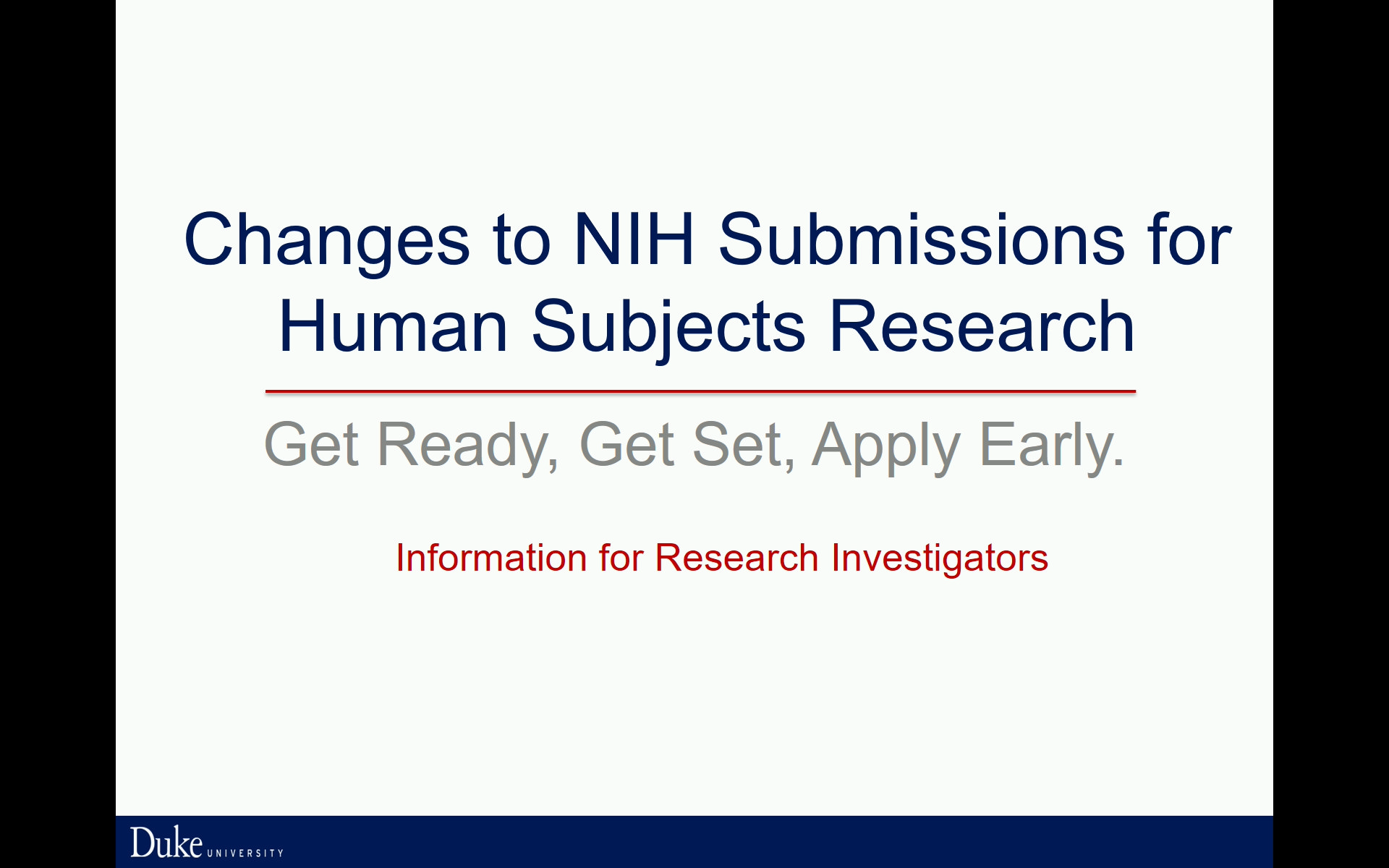 Changes to NIH Submissions for Human Subjects Research

Get Ready, Get Set, Apply Early.

Information for Research Investigators

Duke UNIVERSITY